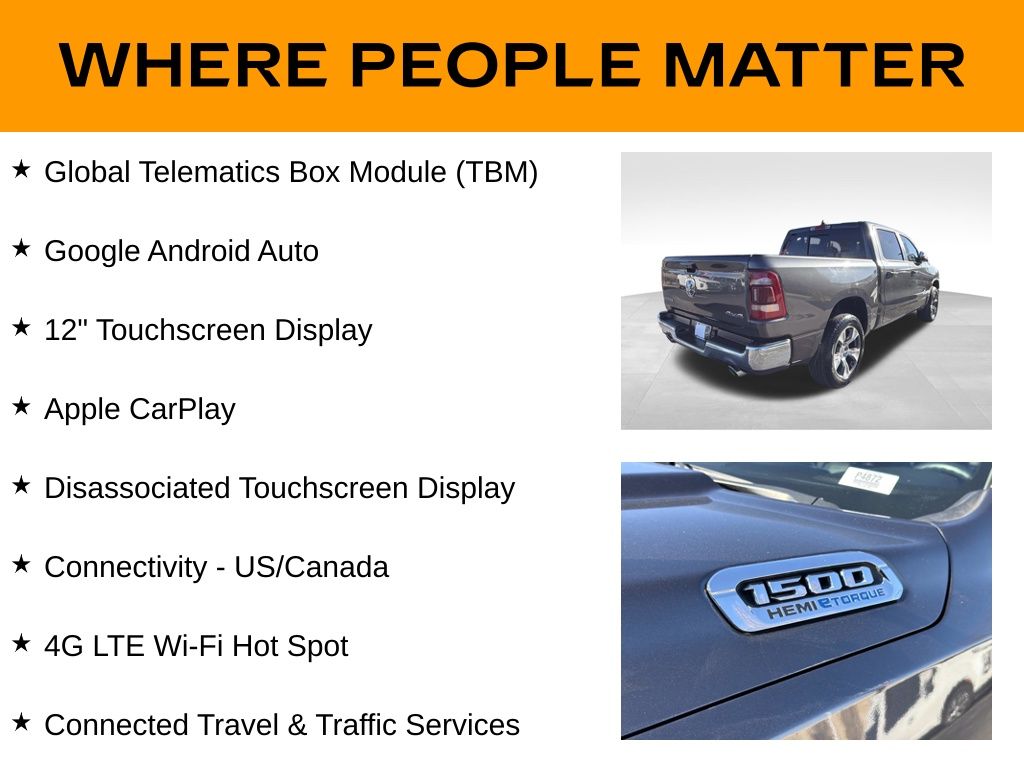 WHERE PEOPLE MATTER

★ Global Telematics Box Module (TBM)

★ Google Android Auto

★ 12" Touchscreen Display

★ Apple CarPlay

★ Disassociated Touchscreen Display

★ Connectivity - US/Canada

★ 4G LTE Wi-Fi Hot Spot

★ Connected Travel & Traffic Services

1500 HEMI eTORQUE